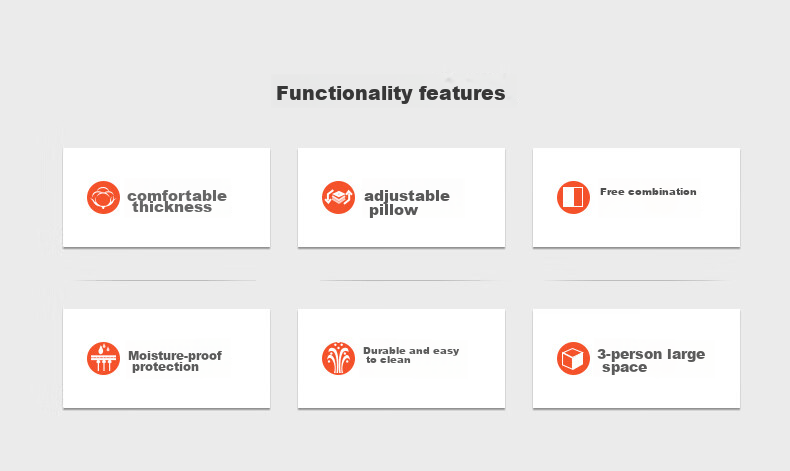 Functionality features

comfortable thickness

adjustable pillow

Free combination

Moisture-proof protection

Durable and easy to clean

3-person large space